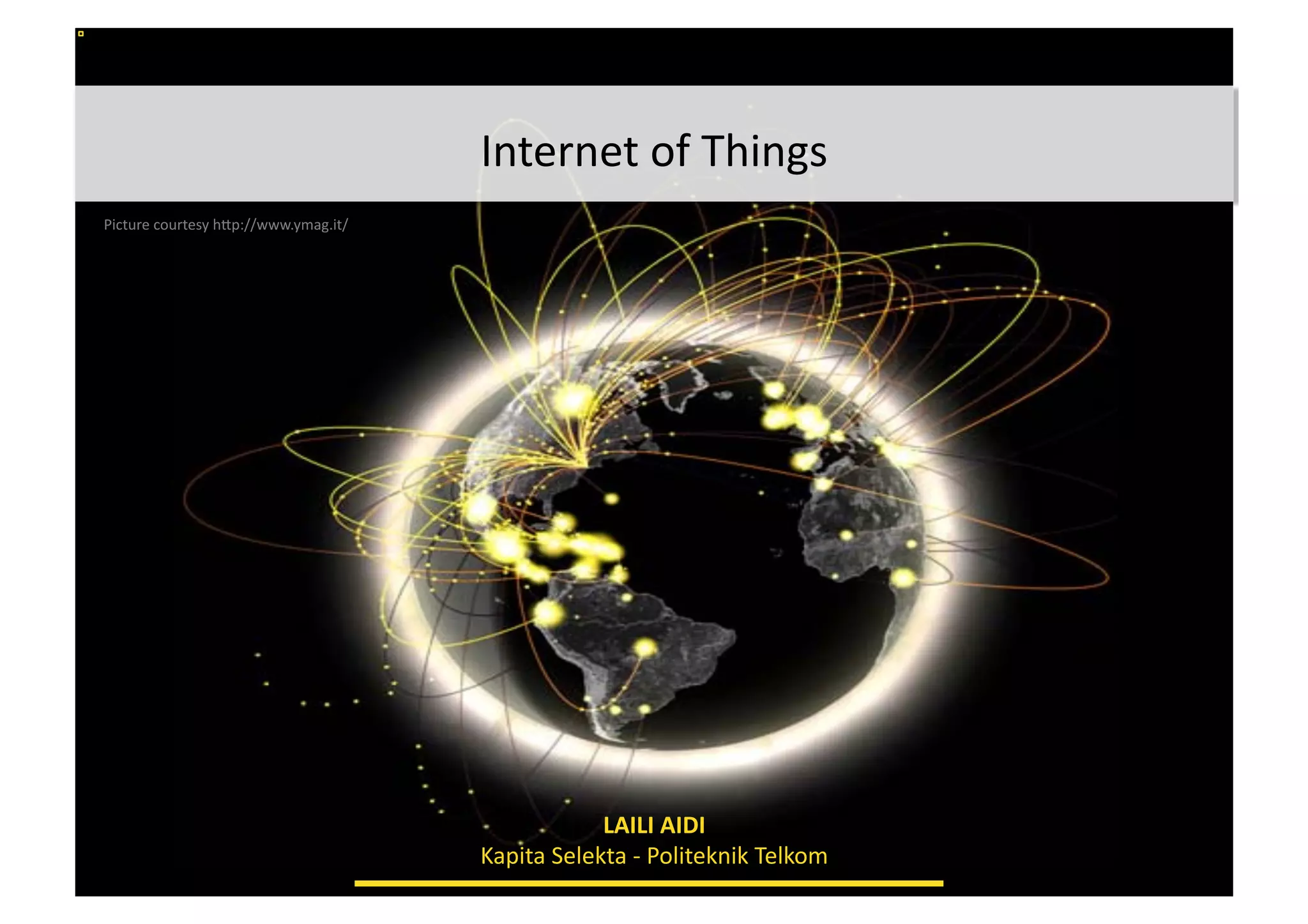 Internet of Things

Picture courtesy http://www.ymag.it/

LAILI AIDI
Kapita Selekta - Politeknik Telkom